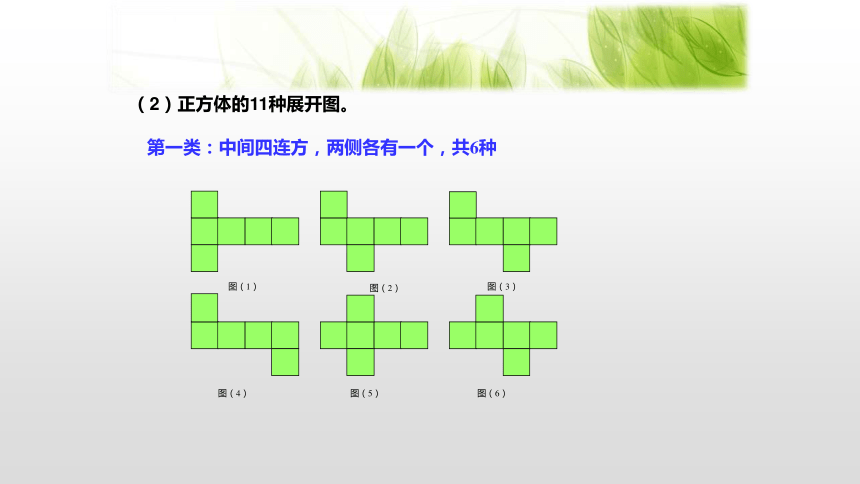 （2）正方体的11种展开图。

第一类：中间四连方，两侧各有一个，共6种

图（1）

图（2）

图（3）

图（4）

图（5）

图（6）